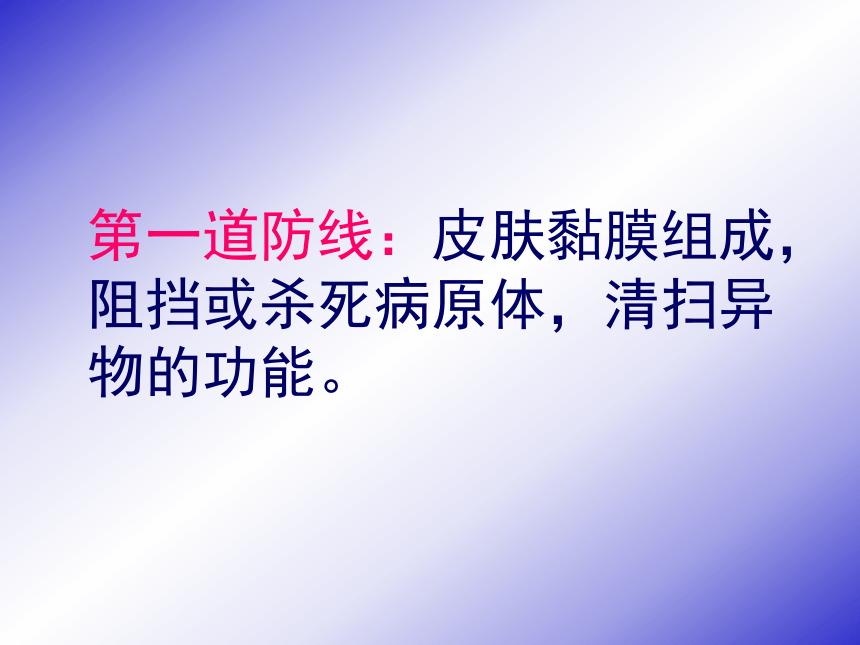 第一道防线：皮肤黏膜组成，阻挡或杀死病原体，清扫异物的功能。